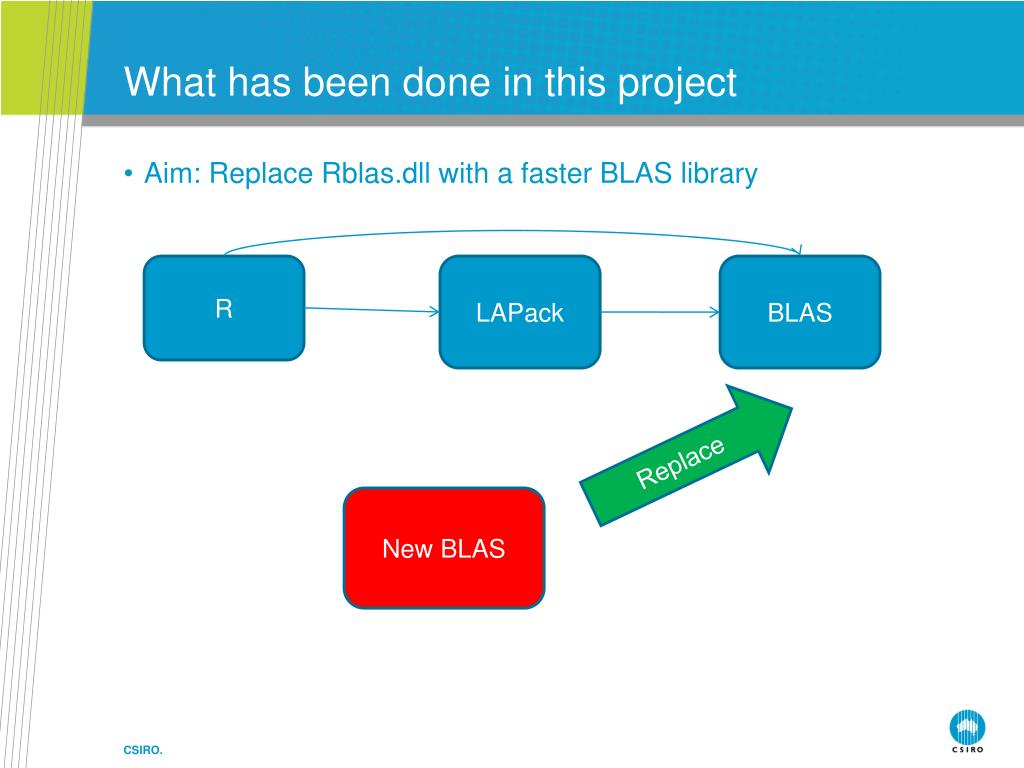 What has been done in this project

• Aim: Replace Rblas.dll with a faster BLAS library

R

LAPack

BLAS

Replace

New BLAS

CSIRO.

CSIRO